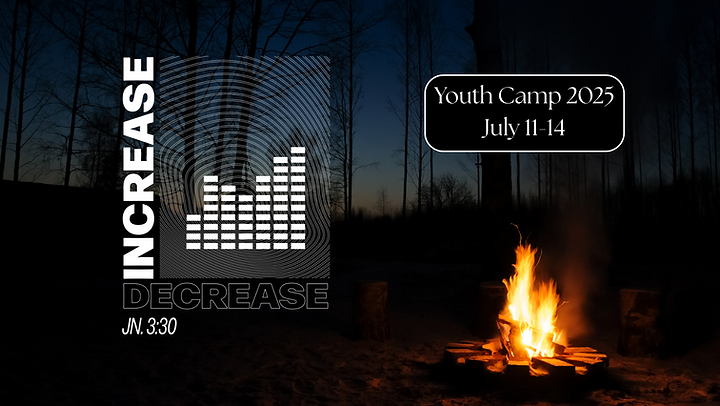 INCREASE
DECREASE
JN. 3:30

Youth Camp 2025
July 11-14